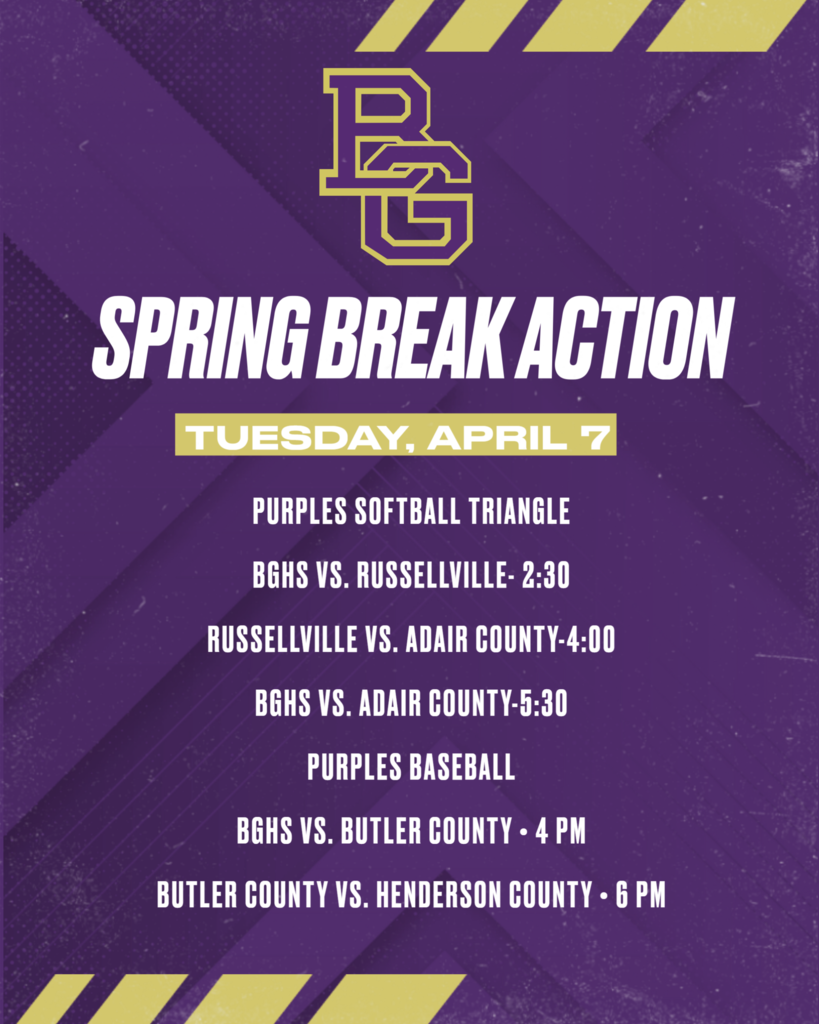 BG

SPRING BREAK ACTION

TUESDAY, APRIL 7

PURPLES SOFTBALL TRIANGLE

BGHS VS. RUSSELLVILLE- 2:30

RUSSELLVILLE VS. ADAIR COUNTY-4:00

BGHS VS. ADAIR COUNTY-5:30

PURPLES BASEBALL

BGHS VS. BUTLER COUNTY • 4 PM

BUTLER COUNTY VS. HENDERSON COUNTY • 6 PM